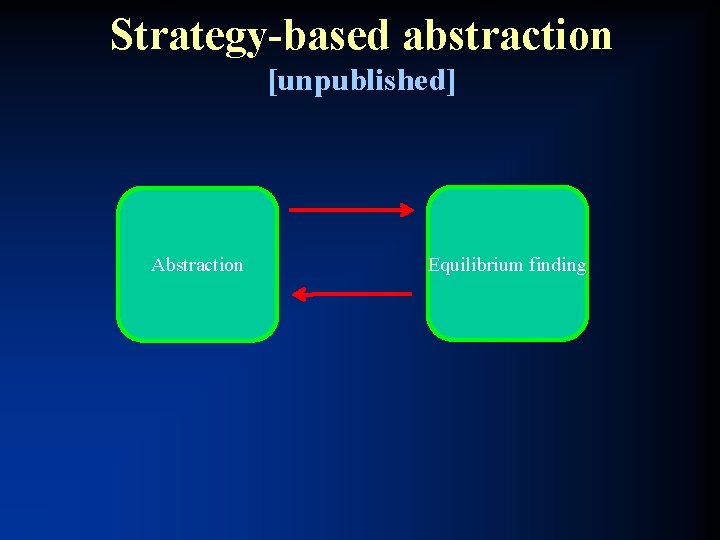 Strategy-based abstraction
[unpublished]

Abstraction

Equilibrium finding